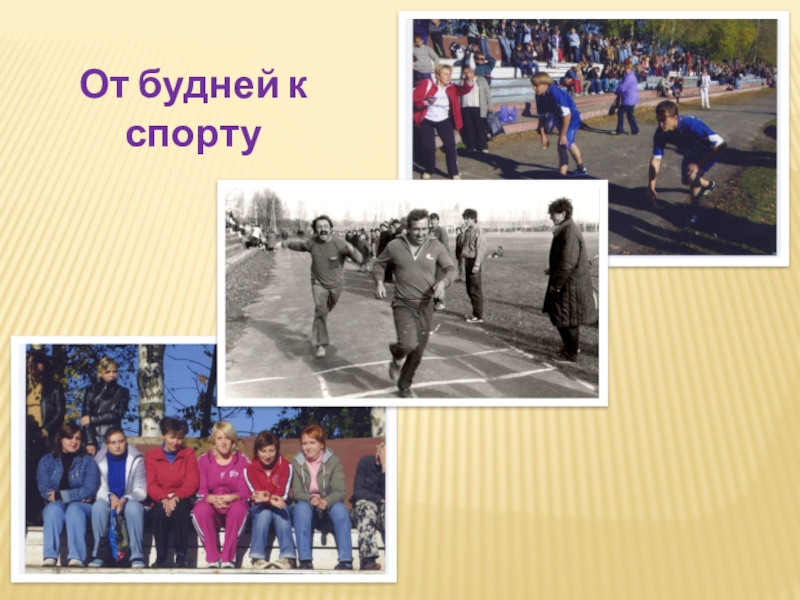 От будней к спорту